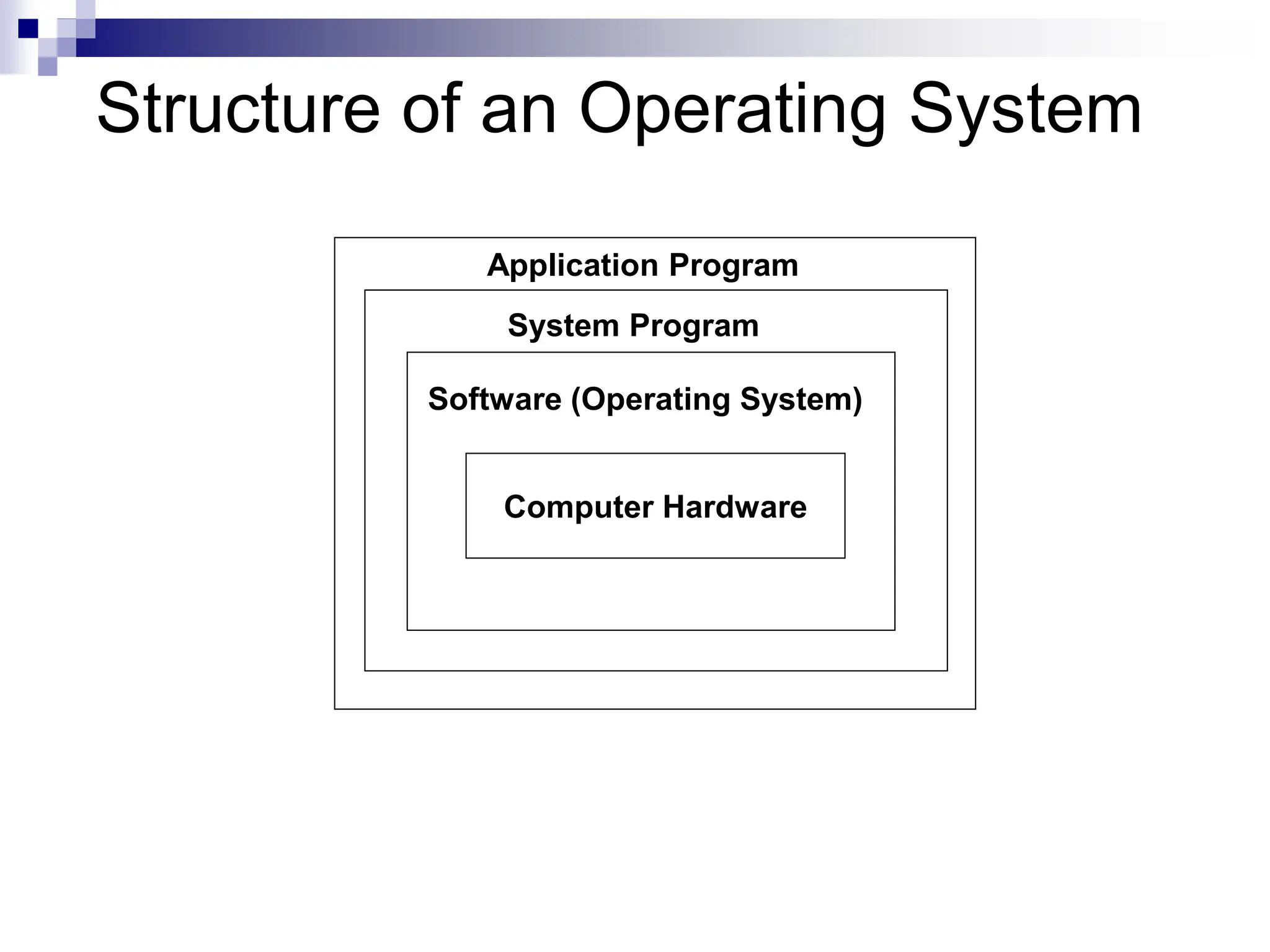 Structure of an Operating System

Application Program

System Program

Software (Operating System)

Computer Hardware